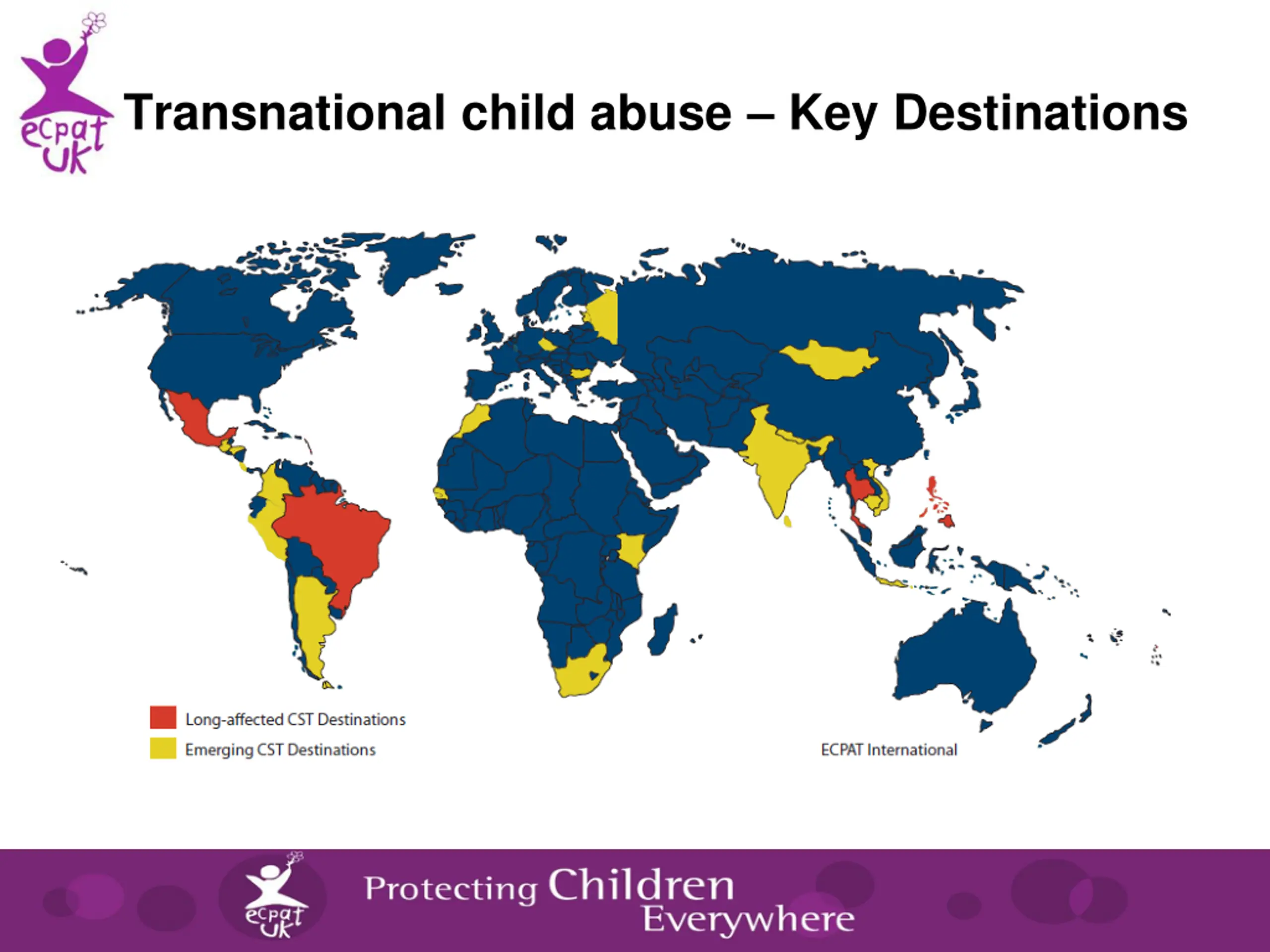 ecpat UK

Transnational child abuse – Key Destinations

Long-affected CST Destinations

Emerging CST Destinations

ECPAT International

ecpat UK

Protecting Children Everywhere